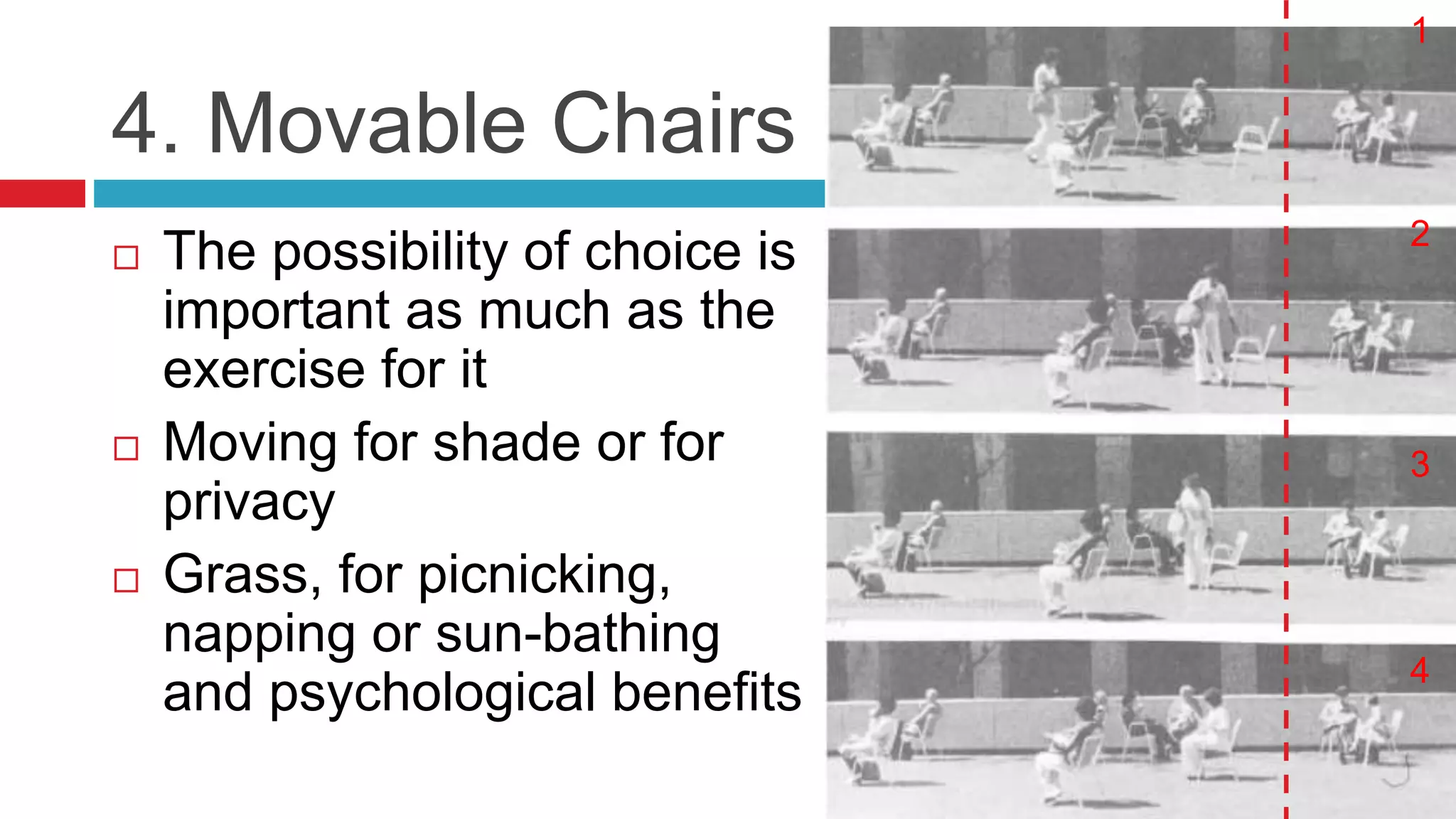 4. Movable Chairs

□ The possibility of choice is important as much as the exercise for it

□ Moving for shade or for privacy

□ Grass, for picnicking, napping or sun-bathing and psychological benefits

1

2

3

4